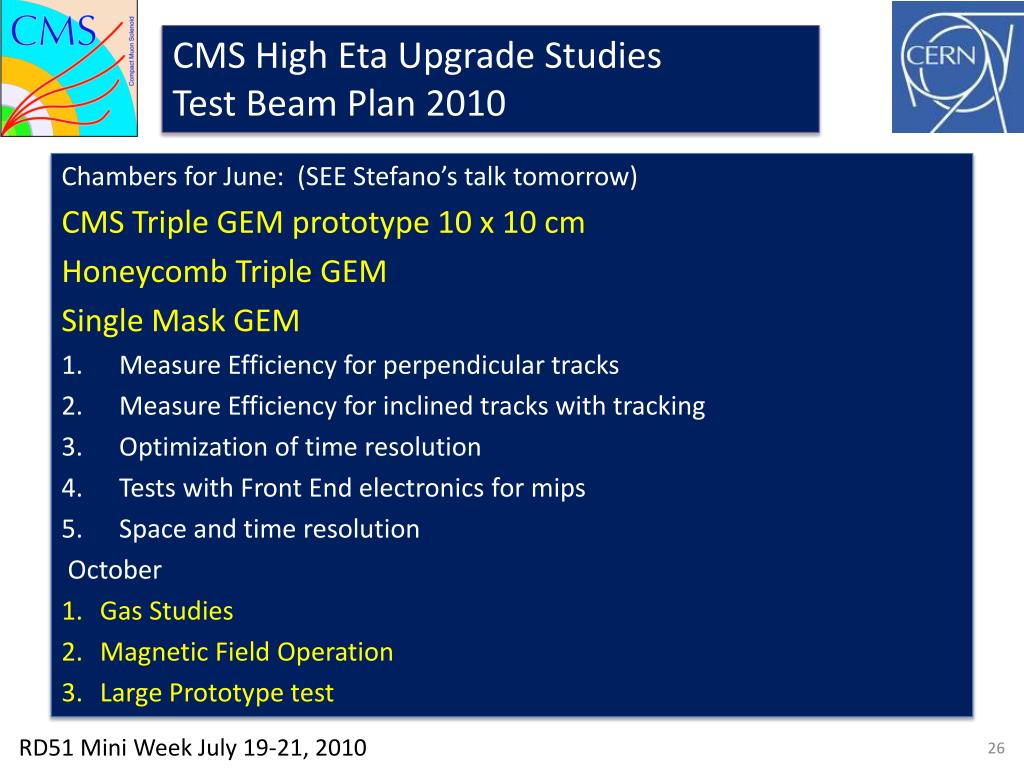 CMS
Compact Muon Solenoid

CMS High Eta Upgrade Studies
Test Beam Plan 2010

CERN

Chambers for June: (SEE Stefano's talk tomorrow)

CMS Triple GEM prototype 10 x 10 cm

Honeycomb Triple GEM

Single Mask GEM

1. Measure Efficiency for perpendicular tracks
2. Measure Efficiency for inclined tracks with tracking
3. Optimization of time resolution
4. Tests with Front End electronics for mips
5. Space and time resolution

October

1. Gas Studies
2. Magnetic Field Operation
3. Large Prototype test

RD51 Mini Week July 19-21, 2010

26